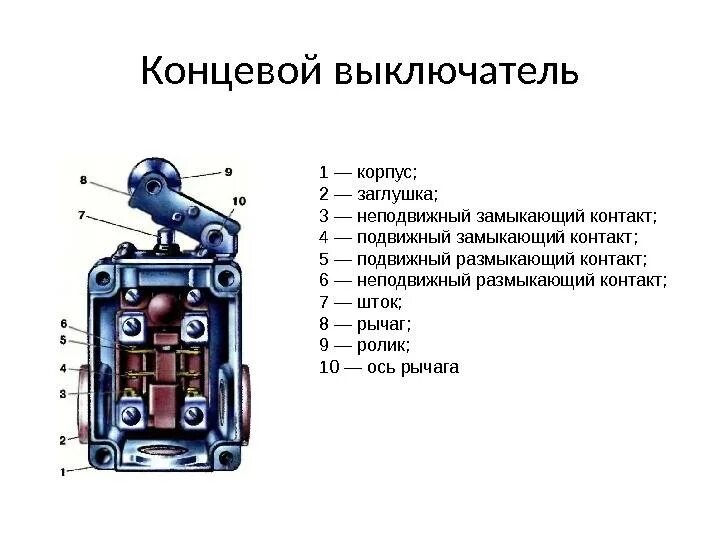 Концевой выключатель

8
9
10
7
6
5
4
3
2
1

1 — корпус;
2 — заглушка;
3 — неподвижный замыкающий контакт;
4 — подвижный замыкающий контакт;
5 — подвижный размыкающий контакт;
6 — неподвижный размыкающий контакт;
7 — шток;
8 — рычаг;
9 — ролик;
10 — ось рычага